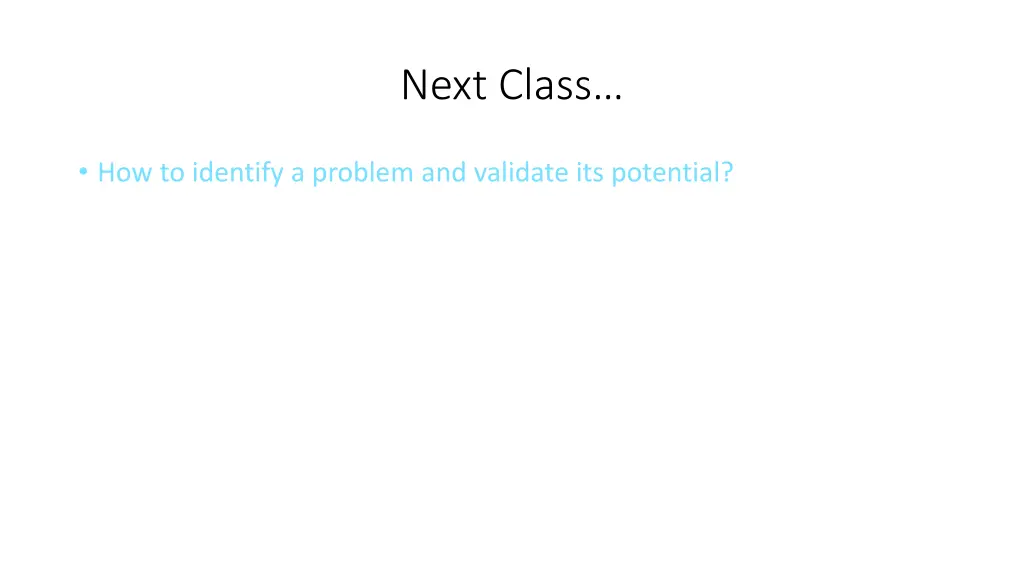 Next Class…

• How to identify a problem and validate its potential?